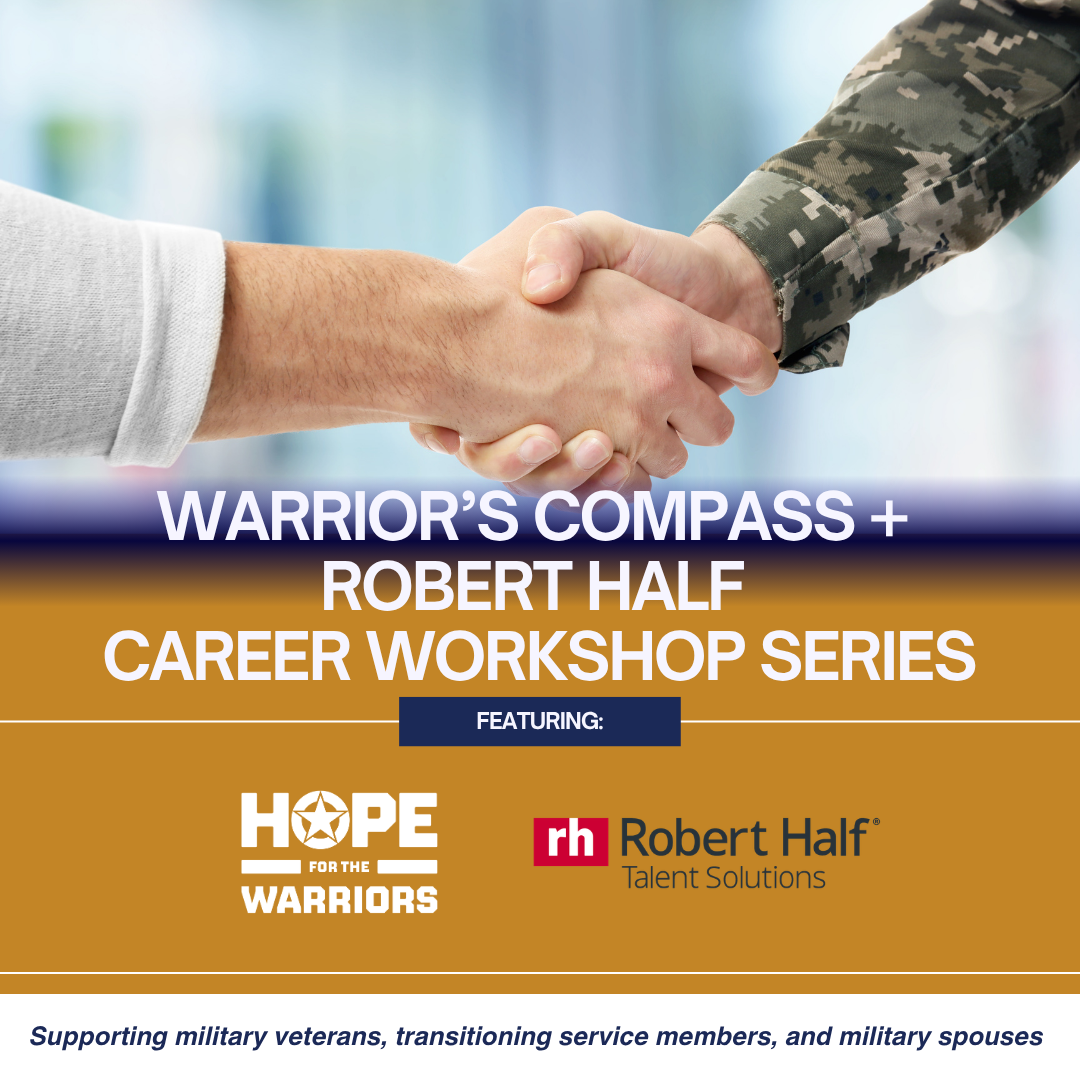 WARRIOR'S COMPASS +
ROBERT HALF
CAREER WORKSHOP SERIES

FEATURING:

HOPE FOR THE WARRIORS

rh Robert Half®
Talent Solutions

Supporting military veterans, transitioning service members, and military spouses